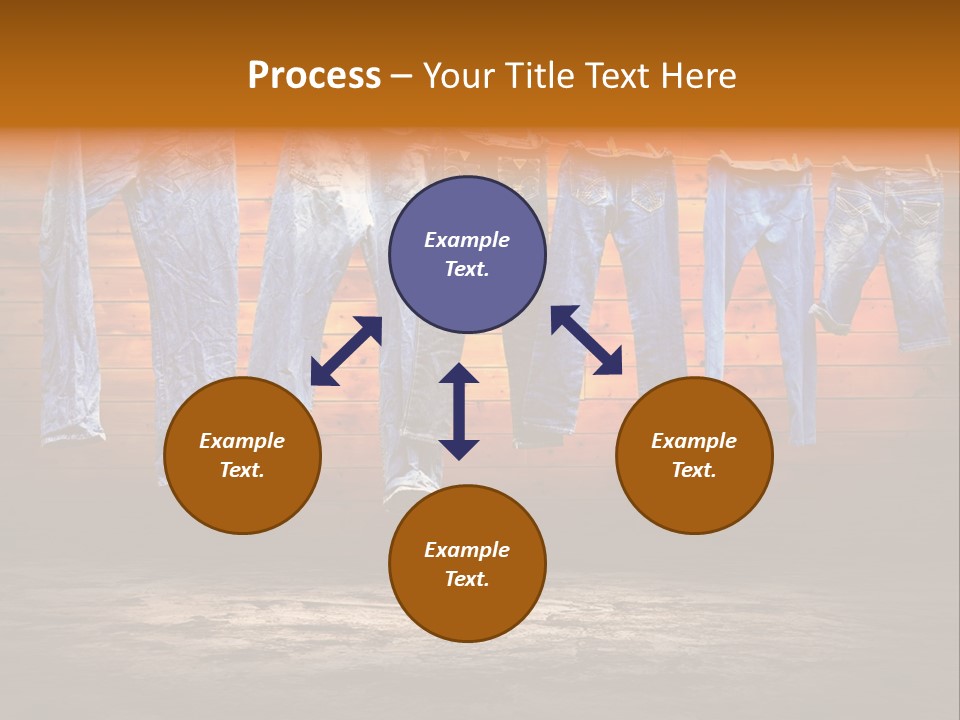 Process – Your Title Text Here

Example Text.

Example Text.

Example Text.

Example Text.